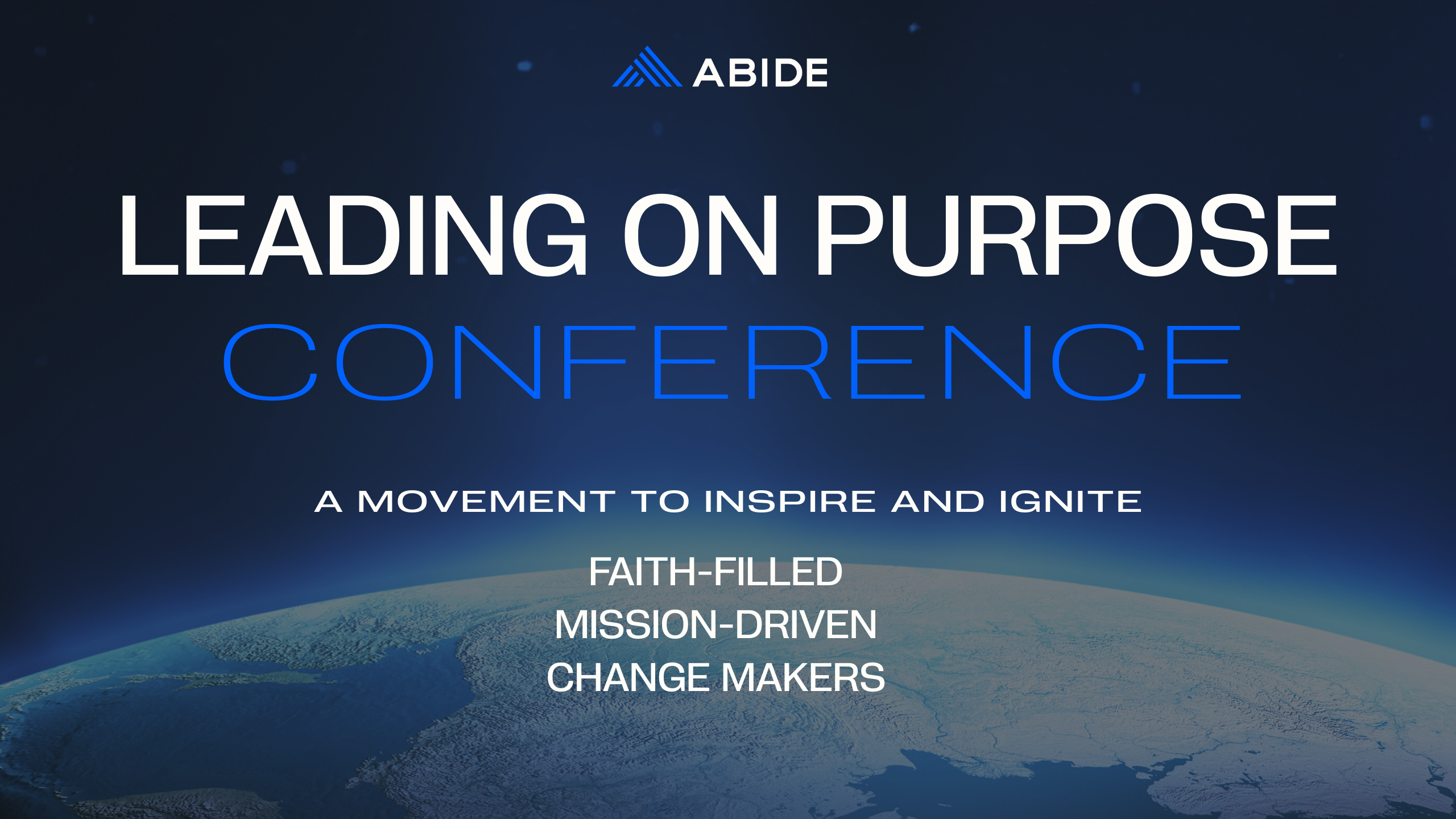 ABIDE

LEADING ON PURPOSE
CONFERENCE

A MOVEMENT TO INSPIRE AND IGNITE

FAITH-FILLED
MISSION-DRIVEN
CHANGE MAKERS